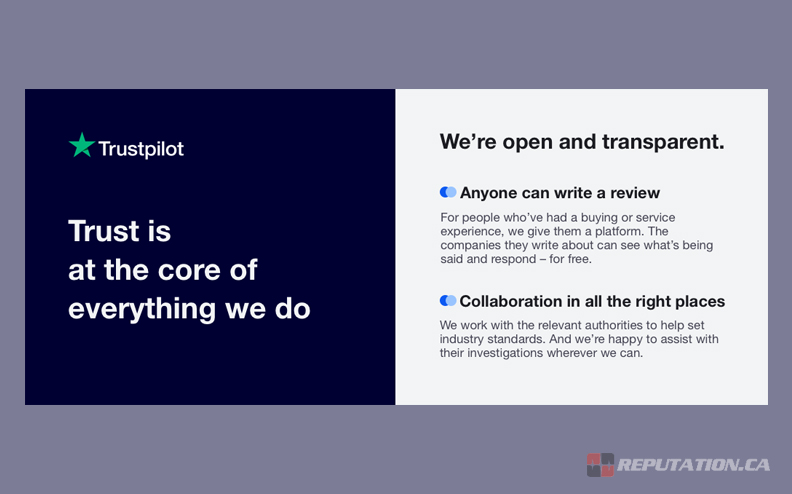 Trustpilot

Trust is at the core of everything we do

We're open and transparent.

Anyone can write a review

For people who've had a buying or service experience, we give them a platform. The companies they write about can see what's being said and respond – for free.

Collaboration in all the right places

We work with the relevant authorities to help set industry standards. And we're happy to assist with their investigations wherever we can.

REPUTATION.CA